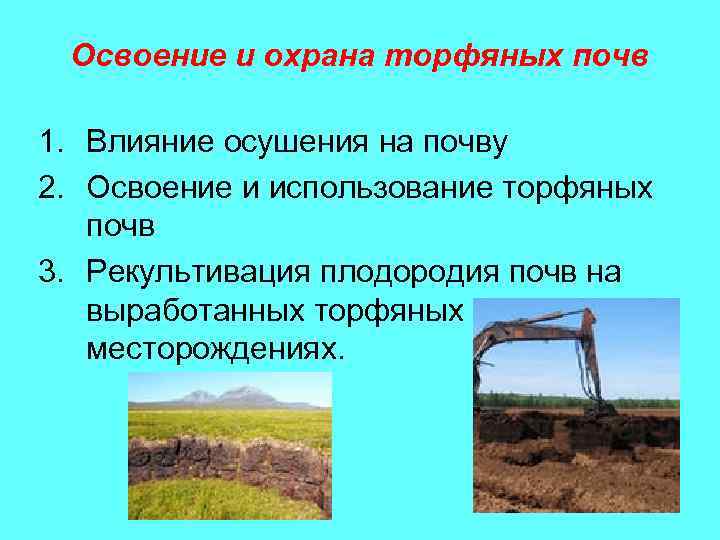 Освоение и охрана торфяных почв

1. Влияние осушения на почву
2. Освоение и использование торфяных почв
3. Рекультивация плодородия почв на выработанных торфяных месторождениях.